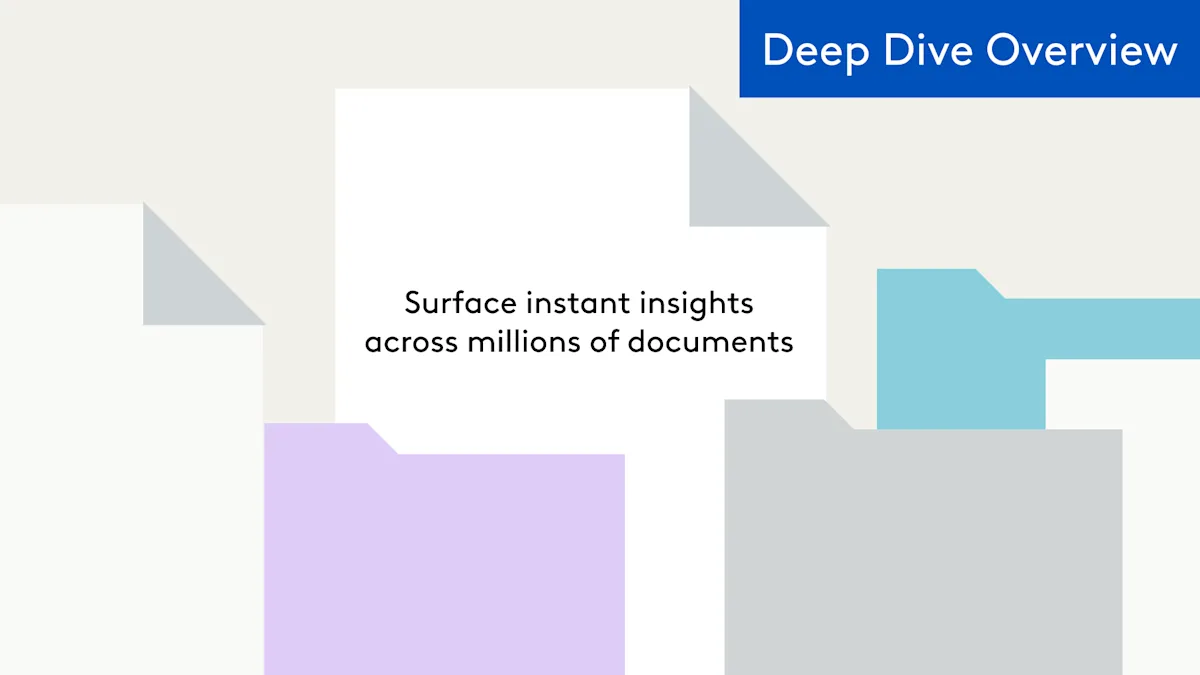 Deep Dive Overview

Surface instant insights across millions of documents